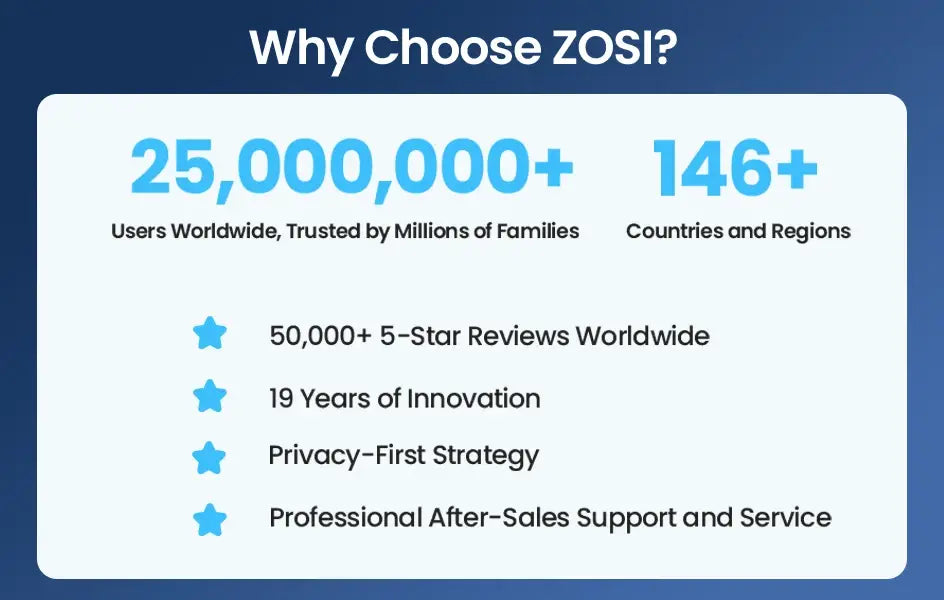 Why Choose ZOSI?

25,000,000+
Users Worldwide, Trusted by Millions of Families

146+
Countries and Regions

50,000+ 5-Star Reviews Worldwide

19 Years of Innovation

Privacy-First Strategy

Professional After-Sales Support and Service